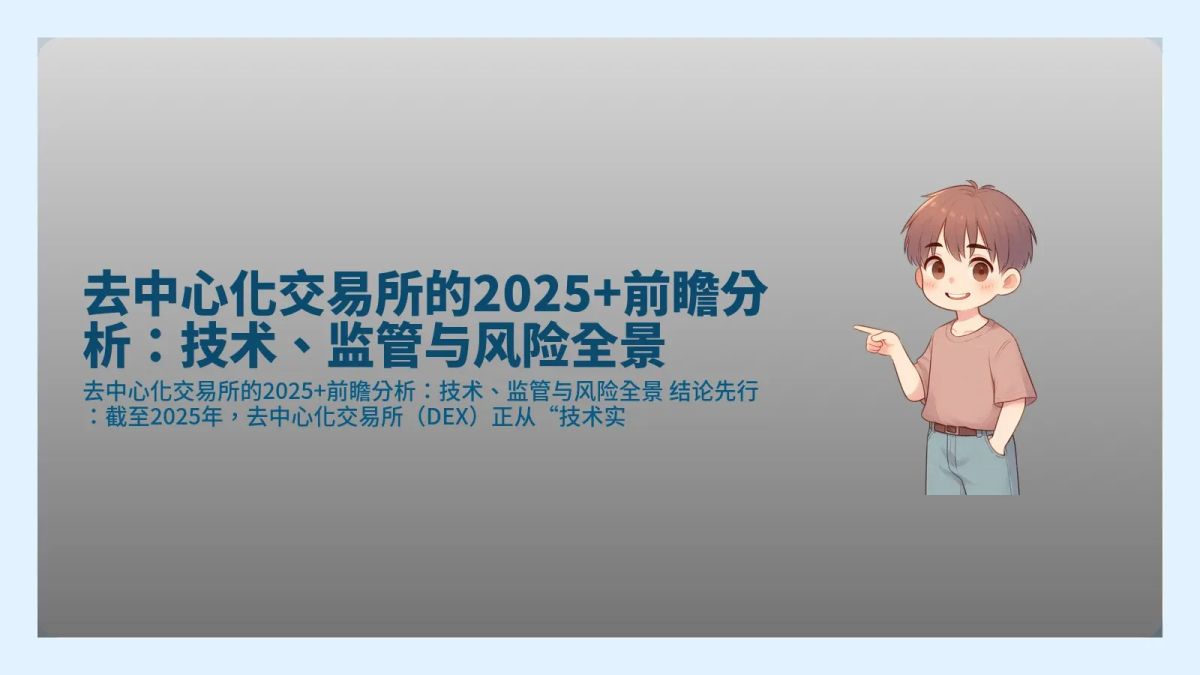 去中心化交易所的2025+前瞻分析：技术、监管与风险全景

去中心化交易所的2025+前瞻分析：技术、监管与风险全景 结论先行：截至2025年，去中心化交易所（DEX）正从“技术实